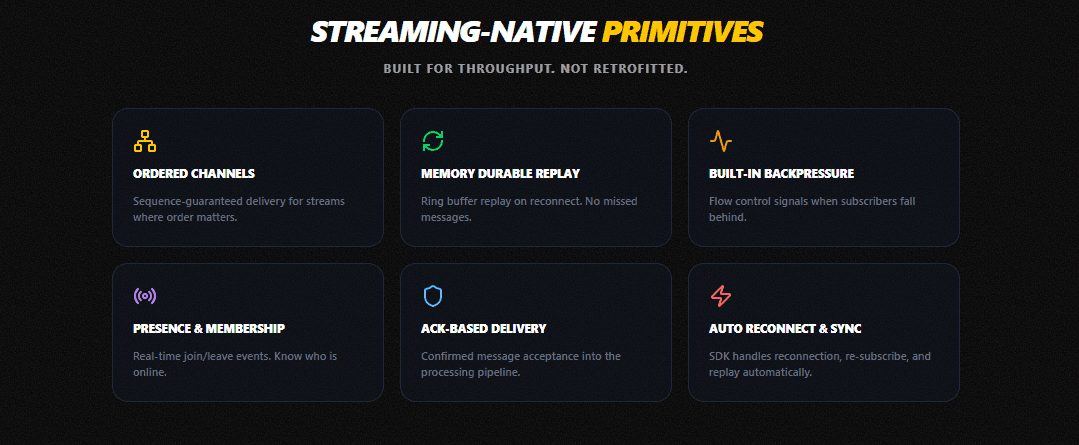 STREAMING-NATIVE PRIMITIVES

BUILT FOR THROUGHPUT. NOT RETROFITTED.

ORDERED CHANNELS

Sequence-guaranteed delivery for streams where order matters.

MEMORY DURABLE REPLAY

Ring buffer replay on reconnect. No missed messages.

BUILT-IN BACKPRESSURE

Flow control signals when subscribers fall behind.

PRESENCE & MEMBERSHIP

Real-time join/leave events. Know who is online.

ACK-BASED DELIVERY

Confirmed message acceptance into the processing pipeline.

AUTO RECONNECT & SYNC

SDK handles reconnection, re-subscribe, and replay automatically.